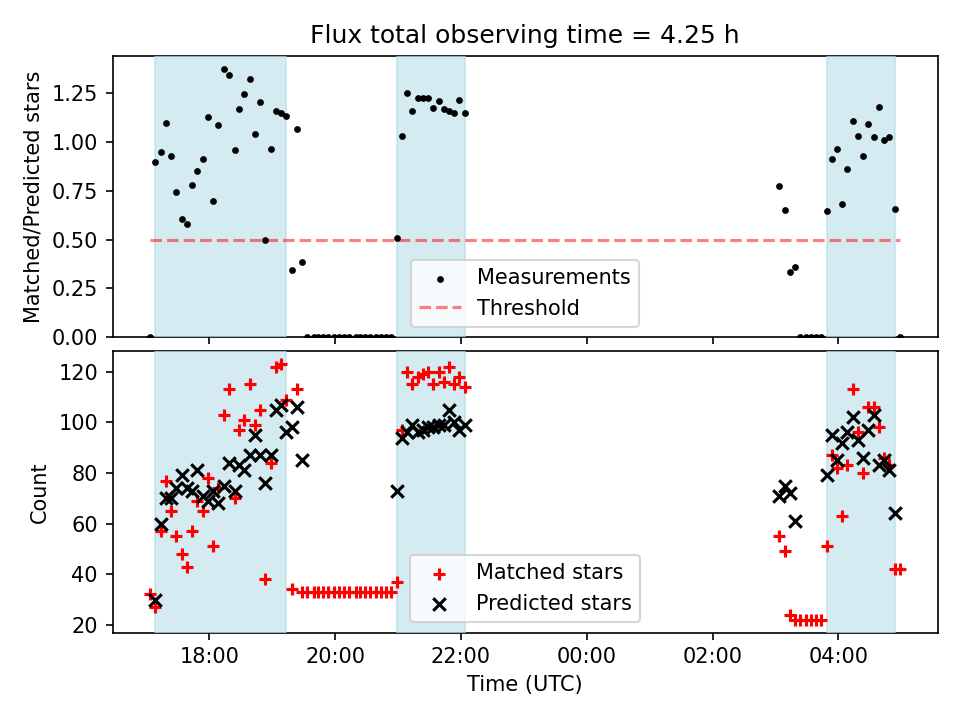 Flux total observing time = 4.25 h

Matched/Predicted stars

1.25
1.00
0.75
0.50
0.25
0.00

Measurements
Threshold

Count

120
100
80
60
40
20

Matched stars
Predicted stars

18:00
20:00
22:00
00:00
02:00
04:00

Time (UTC)